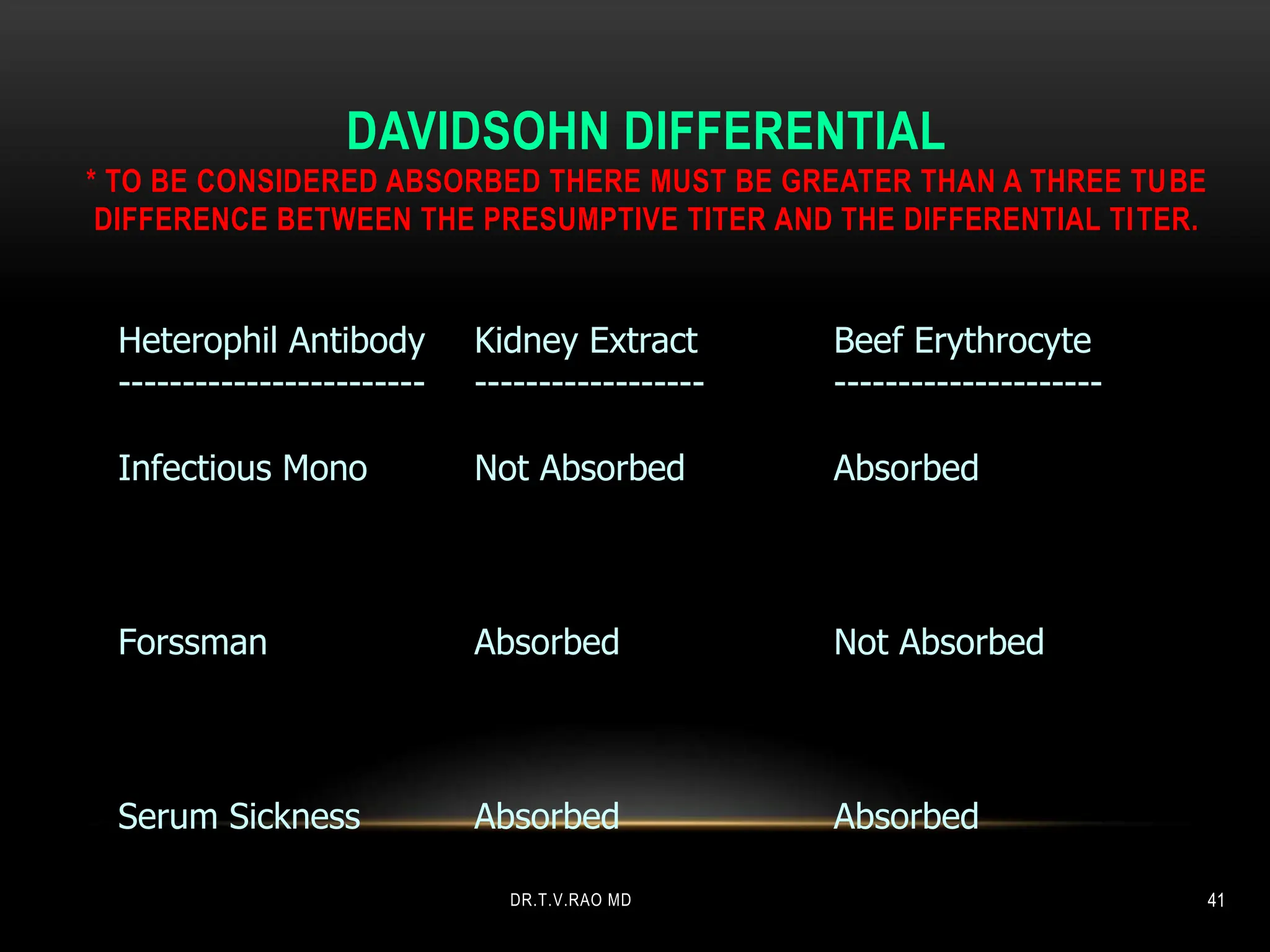 DAVIDSOHN DIFFERENTIAL

* TO BE CONSIDERED ABSORBED THERE MUST BE GREATER THAN A THREE TUBE DIFFERENCE BETWEEN THE PRESUMPTIVE TITER AND THE DIFFERENTIAL TITER.

| Heterophil Antibody | Kidney Extract | Beef Erythrocyte |
|---|---|---|
| Infectious Mono | Not Absorbed | Absorbed |
| Forssman | Absorbed | Not Absorbed |
| Serum Sickness | Absorbed | Absorbed |

DR.T.V.RAO MD

41